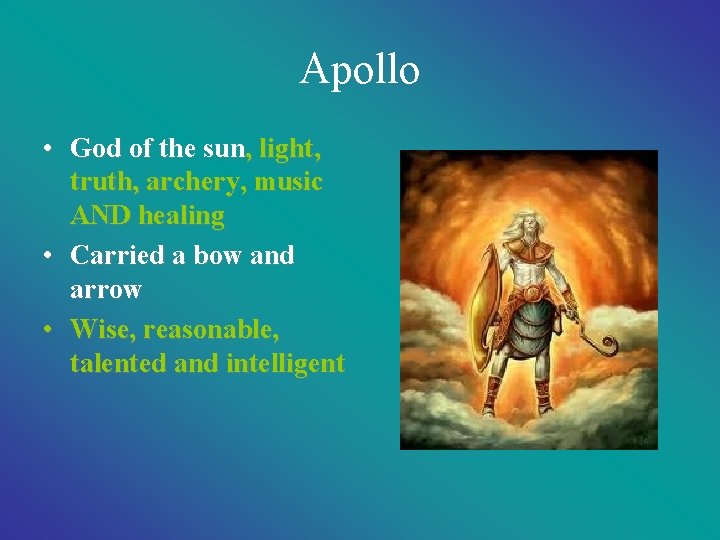 Apollo

• God of the sun, light, truth, archery, music AND healing
• Carried a bow and arrow
• Wise, reasonable, talented and intelligent